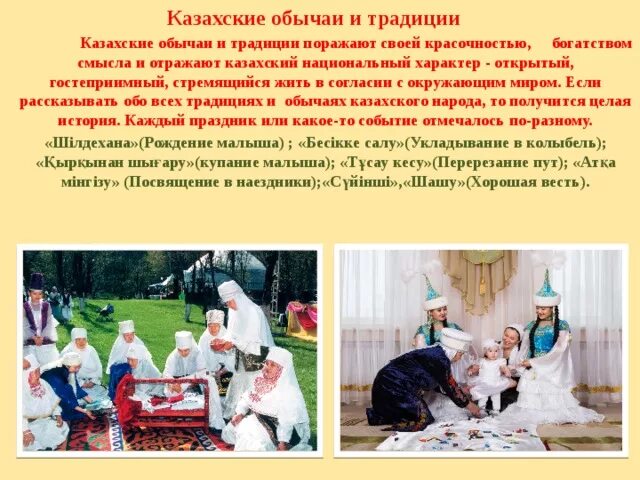 Казахские обычаи и традиции

Казахские обычаи и традиции поражают своей красочностью, богатством смысла и отражают казахский национальный характер - открытый, гостеприимный, стремящийся жить в согласии с окружающим миром. Если рассказывать обо всех традициях и обычаях казахского народа, то получится целая история. Каждый праздник или какое-то событие отмечалось по-разному.

«Шілдехана»(Рождение малыша) ; «Бесікке салу»(Укладывание в колыбель); «Қырқынан шығару»(купание малыша); «Тұсау кесу»(Перерезание пут); «Атқа мінгізу» (Посвящение в наездники);«Сүйінші»,«Шашу»(Хорошая весть).